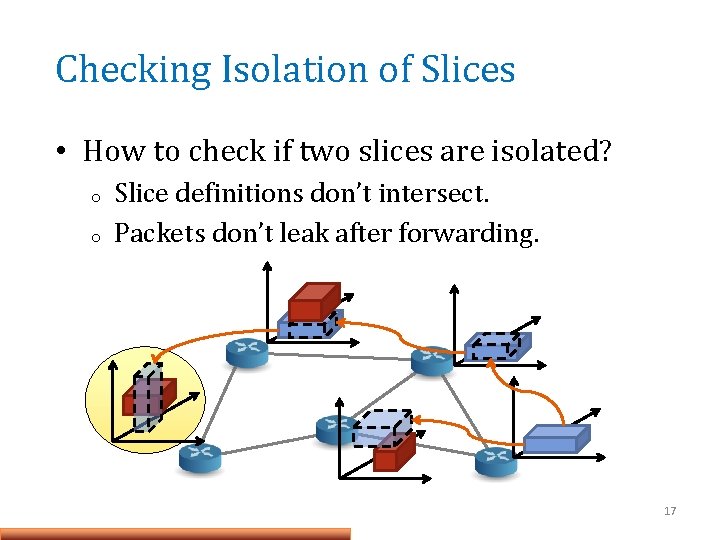 Checking Isolation of Slices

• How to check if two slices are isolated?
  o Slice definitions don't intersect.
  o Packets don't leak after forwarding.

17